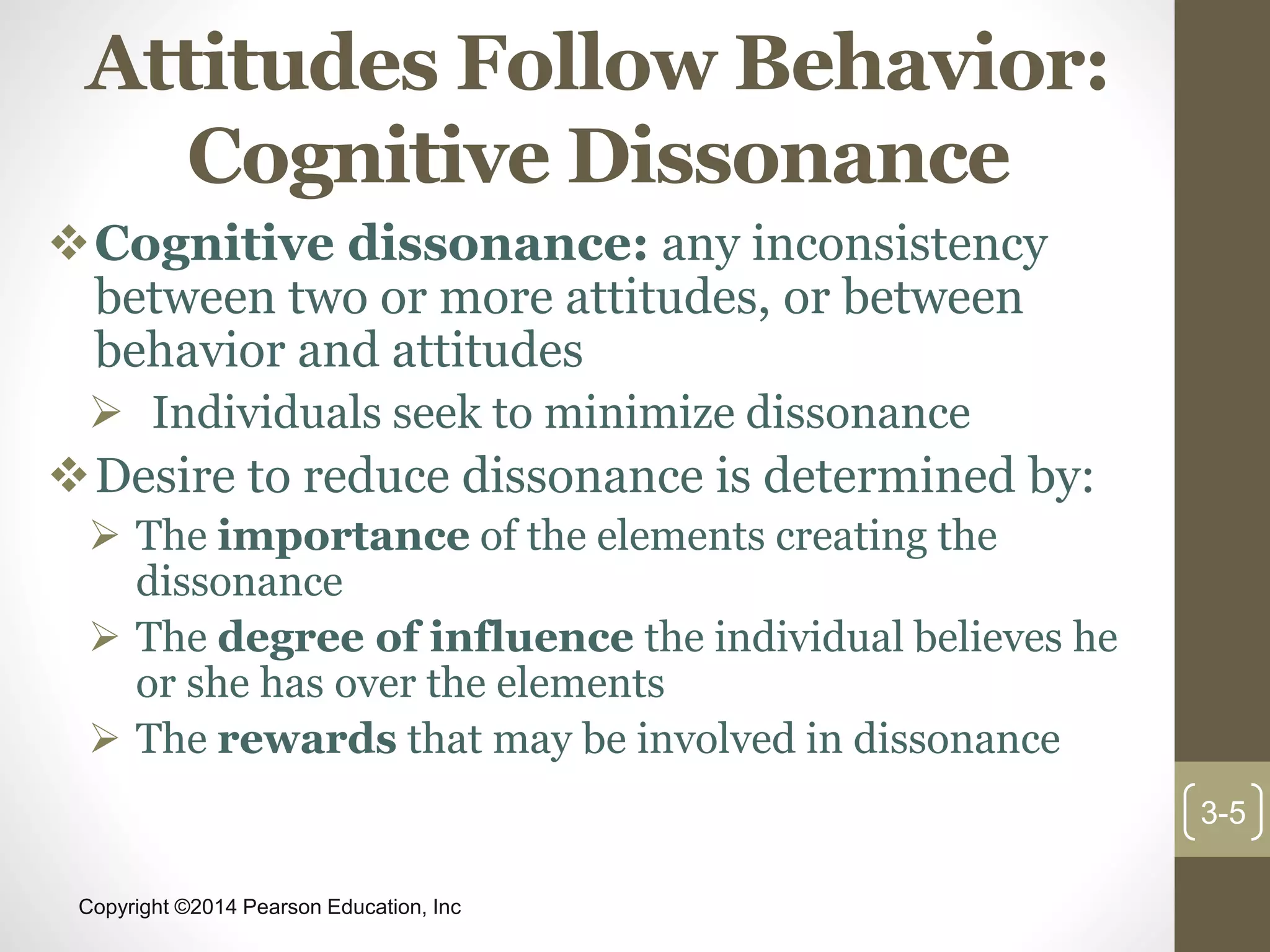 Attitudes Follow Behavior: Cognitive Dissonance

❖ Cognitive dissonance: any inconsistency between two or more attitudes, or between behavior and attitudes

➢ Individuals seek to minimize dissonance

❖ Desire to reduce dissonance is determined by:

➢ The importance of the elements creating the dissonance

➢ The degree of influence the individual believes he or she has over the elements

➢ The rewards that may be involved in dissonance

3-5

Copyright ©2014 Pearson Education, Inc